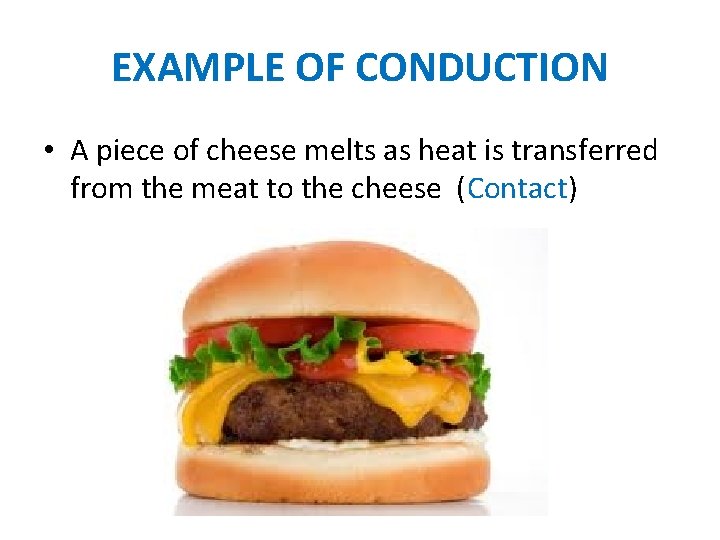 EXAMPLE OF CONDUCTION

• A piece of cheese melts as heat is transferred from the meat to the cheese (Contact)